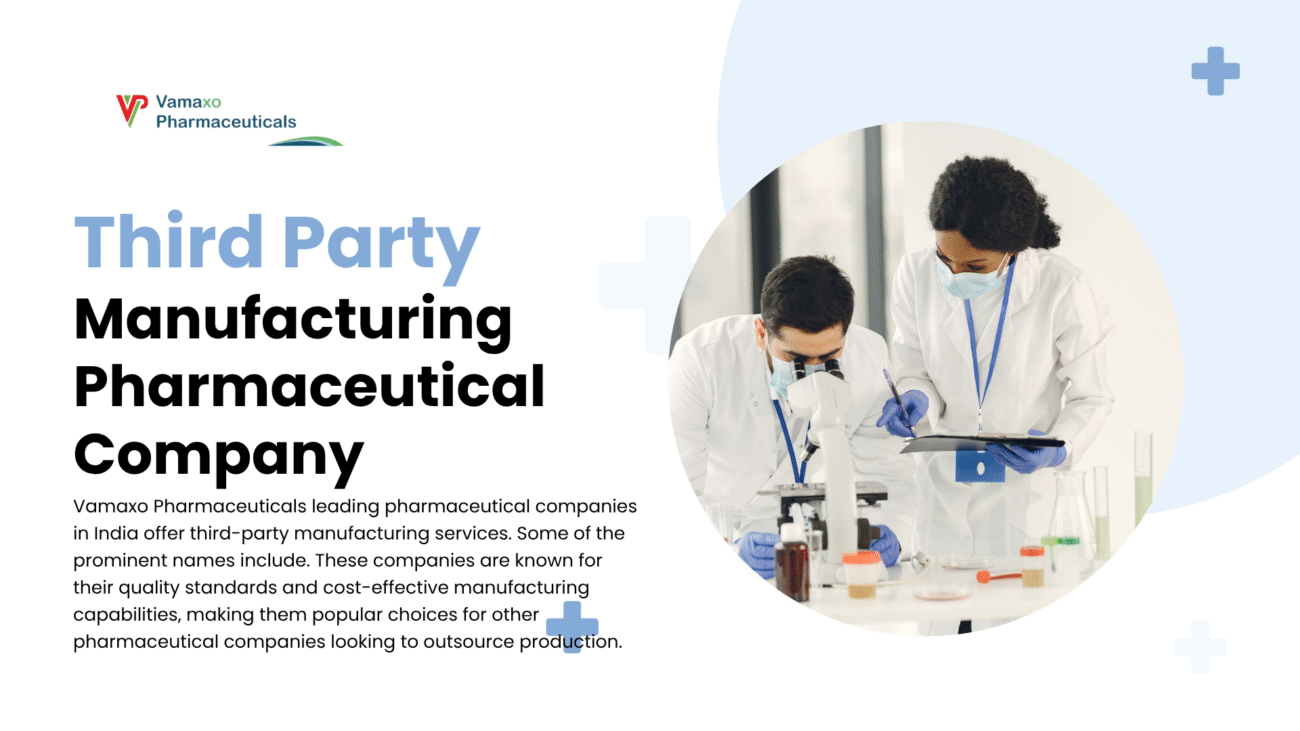 VP Vamaxo Pharmaceuticals

Third Party Manufacturing Pharmaceutical Company

Vamaxo Pharmaceuticals leading pharmaceutical companies in India offer third-party manufacturing services. Some of the prominent names include. These companies are known for their quality standards and cost-effective manufacturing capabilities, making them popular choices for other pharmaceutical companies looking to outsource production.